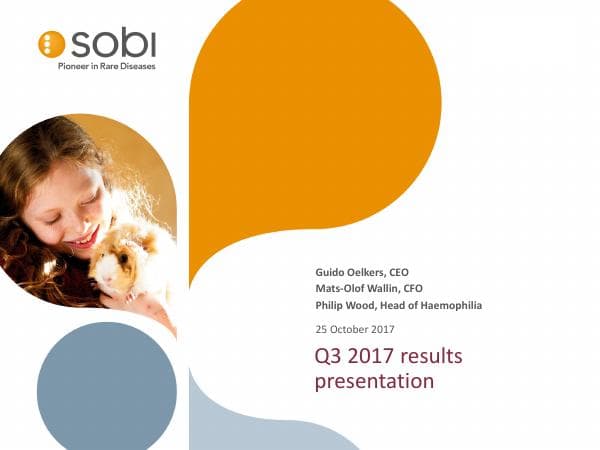 sobi
Pioneer in Rare Diseases

Guido Oelkers, CEO
Mats-Olof Wallin, CFO
Philip Wood, Head of Haemophilia

25 October 2017

Q3 2017 results presentation